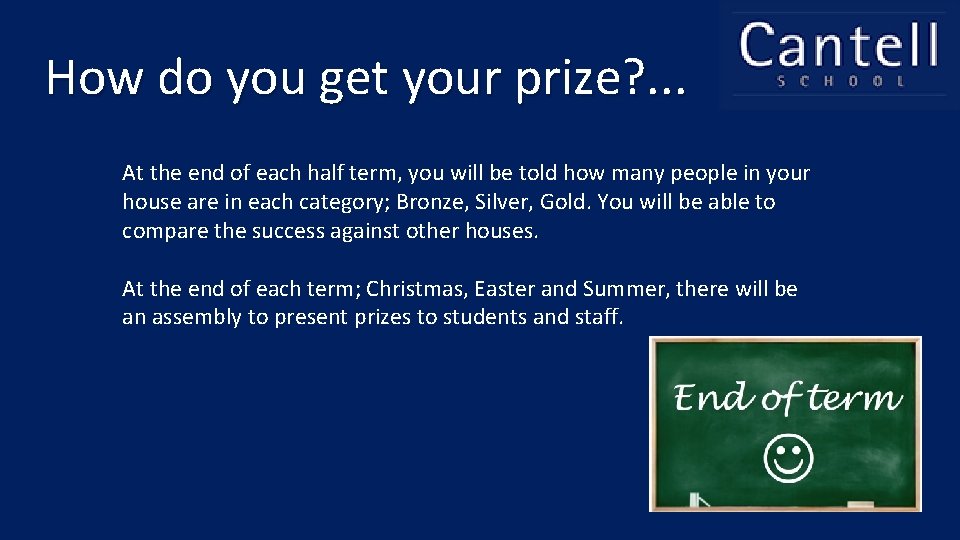 How do you get your prize?...

Cantell
SCHOOL

At the end of each half term, you will be told how many people in your house are in each category; Bronze, Silver, Gold. You will be able to compare the success against other houses.

At the end of each term; Christmas, Easter and Summer, there will be an assembly to present prizes to students and staff.

End of term
☺